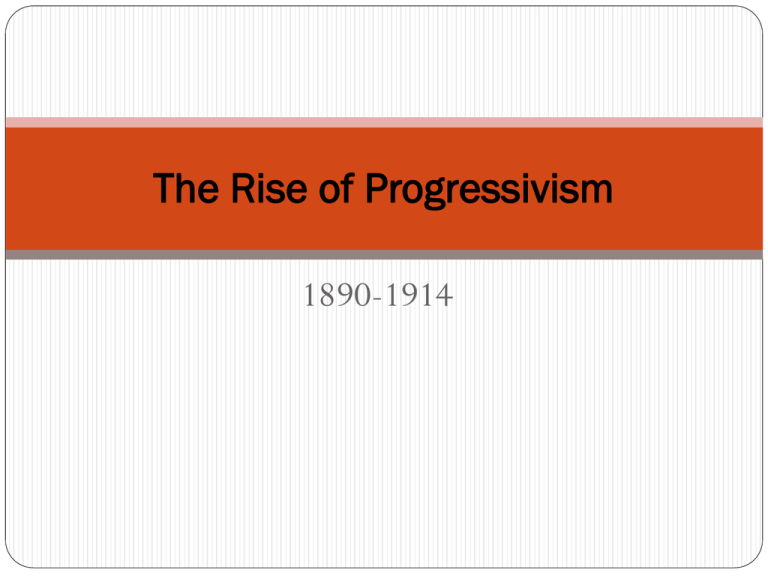 The Rise of Progressivism

1890-1914